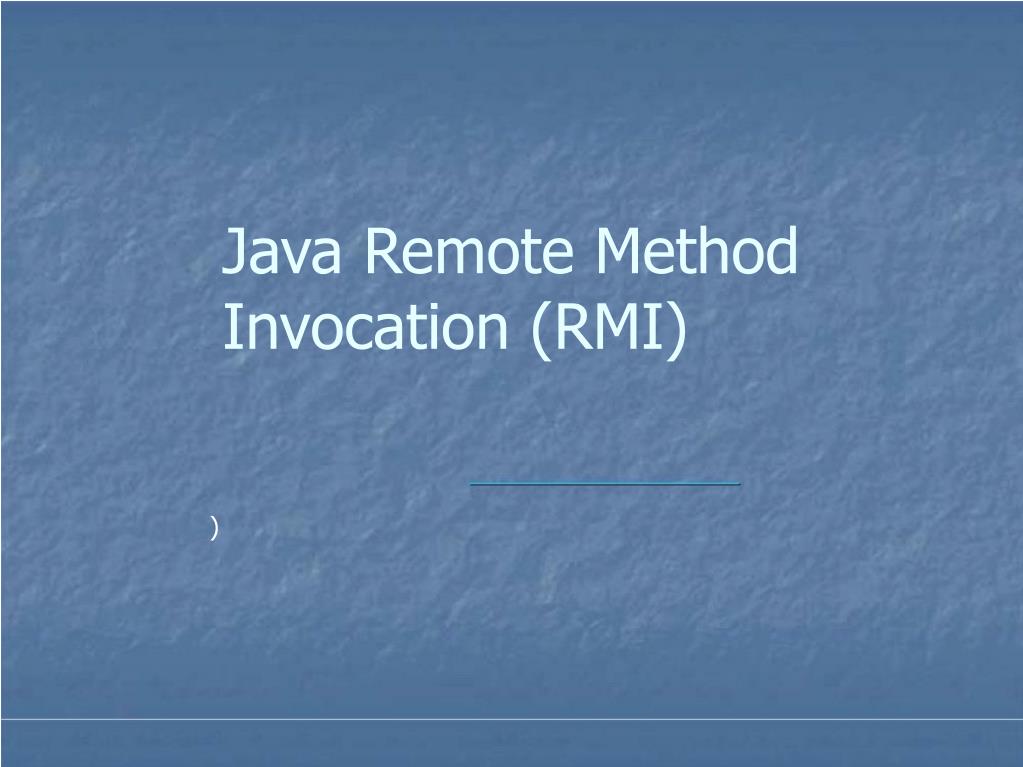 Java Remote Method Invocation (RMI)

)